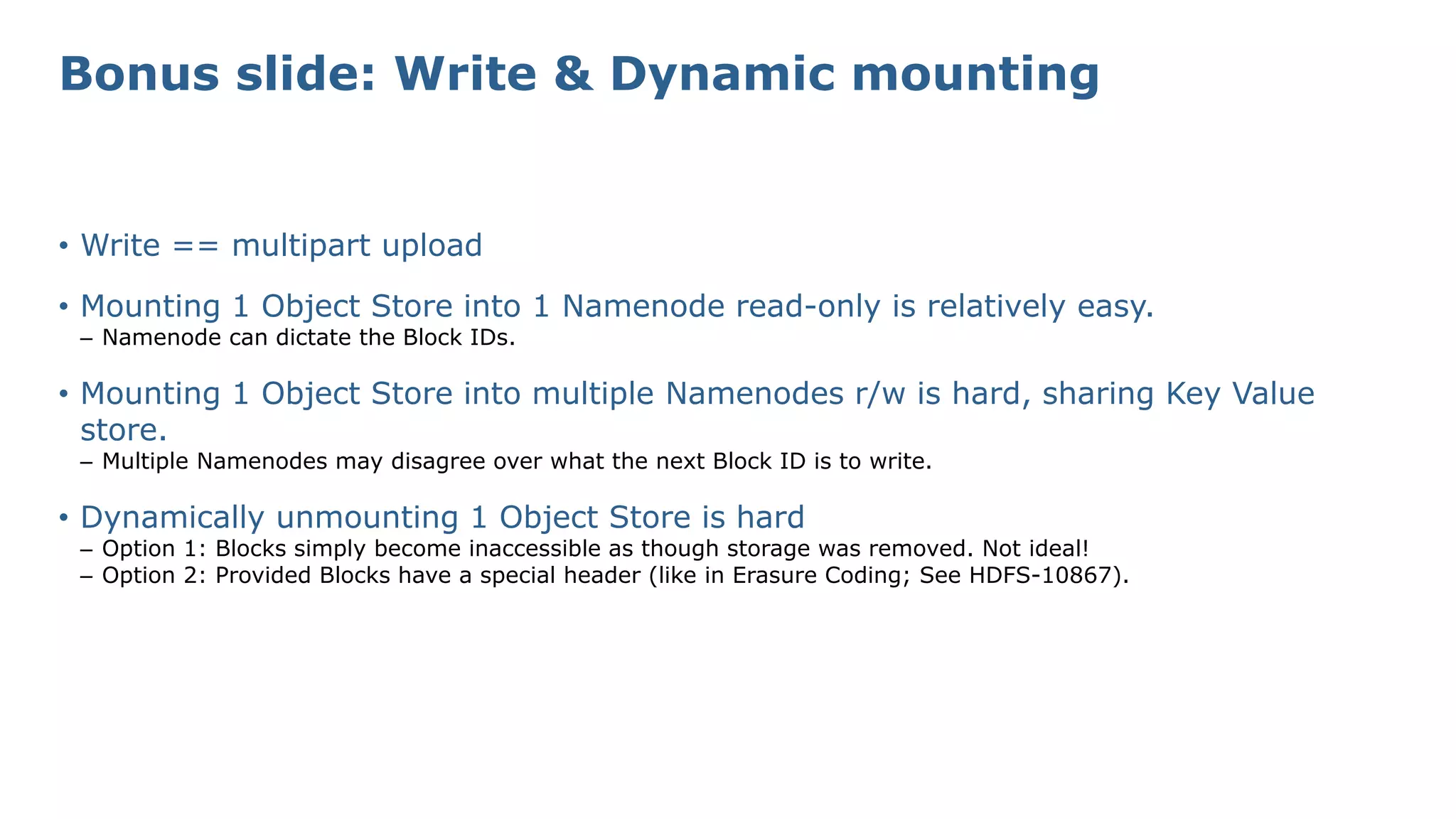 Bonus slide: Write & Dynamic mounting

• Write == multipart upload

• Mounting 1 Object Store into 1 Namenode read-only is relatively easy.
– Namenode can dictate the Block IDs.

• Mounting 1 Object Store into multiple Namenodes r/w is hard, sharing Key Value store.
– Multiple Namenodes may disagree over what the next Block ID is to write.

• Dynamically unmounting 1 Object Store is hard
– Option 1: Blocks simply become inaccessible as though storage was removed. Not ideal!
– Option 2: Provided Blocks have a special header (like in Erasure Coding; See HDFS-10867).